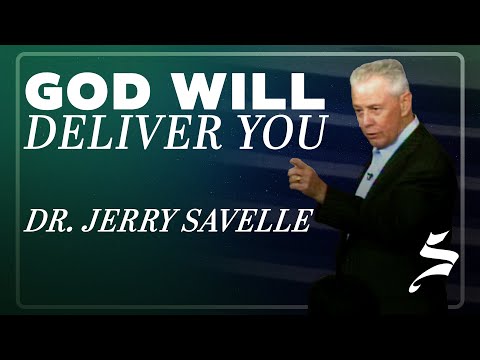 GOD WILL
DELIVER YOU

DR. JERRY SAVELLE

S